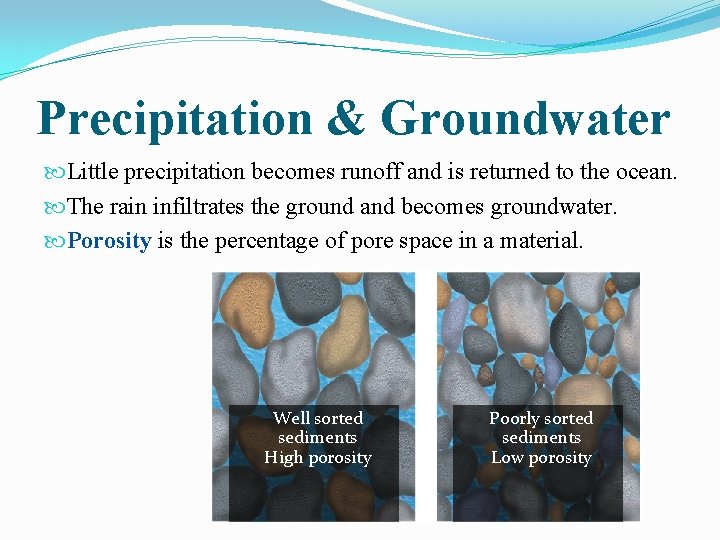 Precipitation & Groundwater

Little precipitation becomes runoff and is returned to the ocean.

The rain infiltrates the ground and becomes groundwater.

Porosity is the percentage of pore space in a material.

Well sorted sediments High porosity

Poorly sorted sediments Low porosity